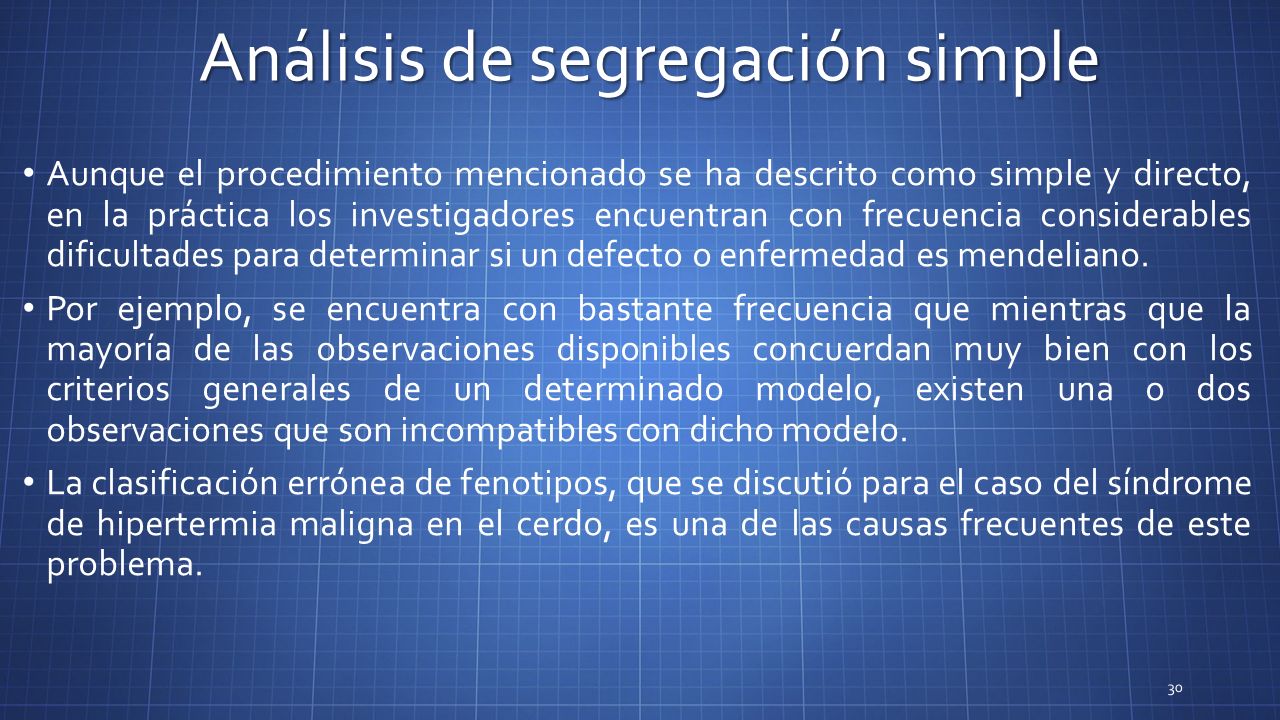 Análisis de segregación simple

• Aunque el procedimiento mencionado se ha descrito como simple y directo, en la práctica los investigadores encuentran con frecuencia considerables dificultades para determinar si un defecto o enfermedad es mendeliano.

• Por ejemplo, se encuentra con bastante frecuencia que mientras que la mayoría de las observaciones disponibles concuerdan muy bien con los criterios generales de un determinado modelo, existen una o dos observaciones que son incompatibles con dicho modelo.

• La clasificación errónea de fenotipos, que se discutió para el caso del síndrome de hipertermia maligna en el cerdo, es una de las causas frecuentes de este problema.

30